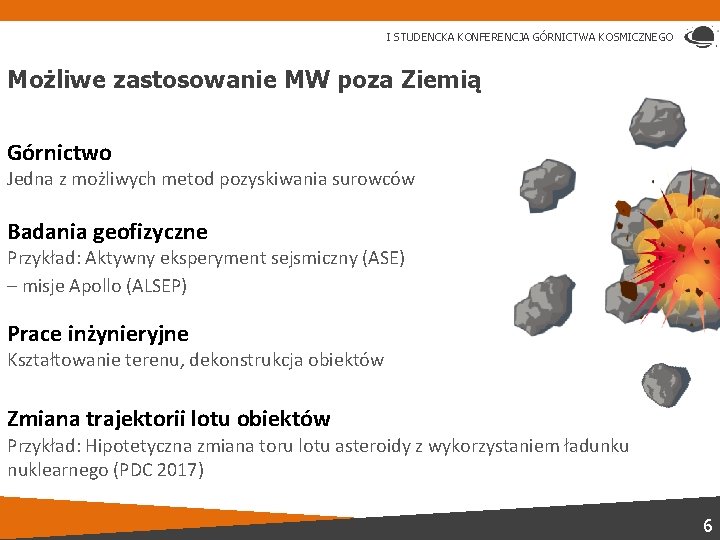 I STUDENCKA KONFERENCJA GÓRNICTWA KOSMICZNEGO

Możliwe zastosowanie MW poza Ziemią

Górnictwo
Jedna z możliwych metod pozyskiwania surowców

Badania geofizyczne
Przykład: Aktywny eksperyment sejsmiczny (ASE) – misje Apollo (ALSEP)

Prace inżynieryjne
Kształtowanie terenu, dekonstrukcja obiektów

Zmiana trajektorii lotu obiektów
Przykład: Hipotetyczna zmiana toru lotu asteroidy z wykorzystaniem ładunku nuklearnego (PDC 2017)

6